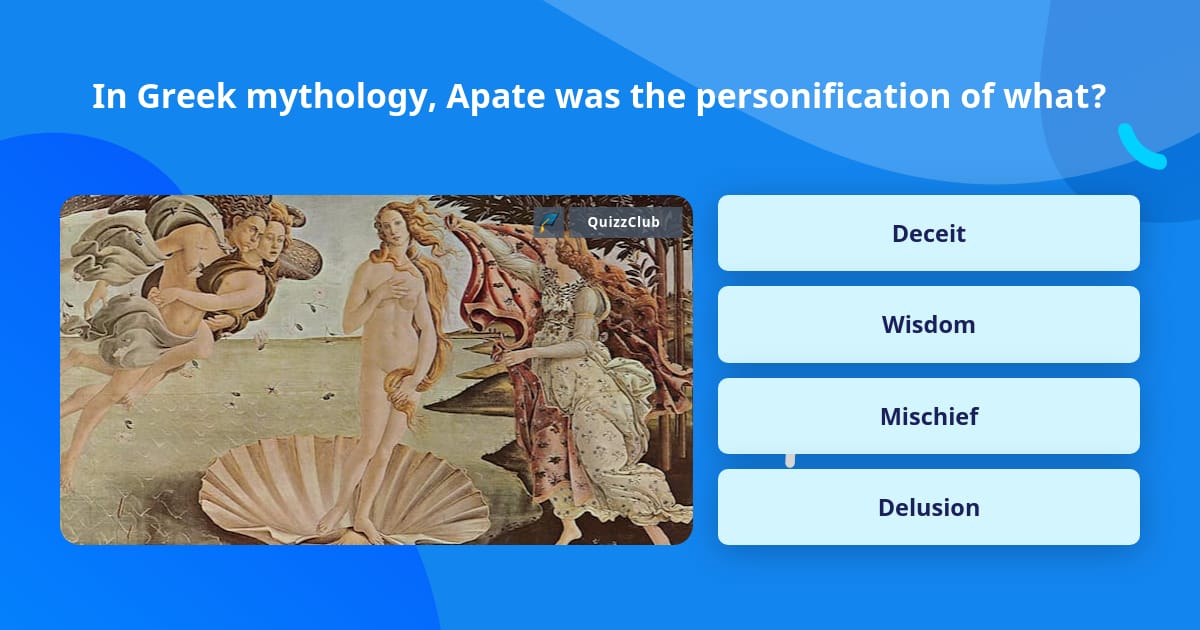 In Greek mythology, Apate was the personification of what?

QuizzClub

Deceit

Wisdom

Mischief

Delusion